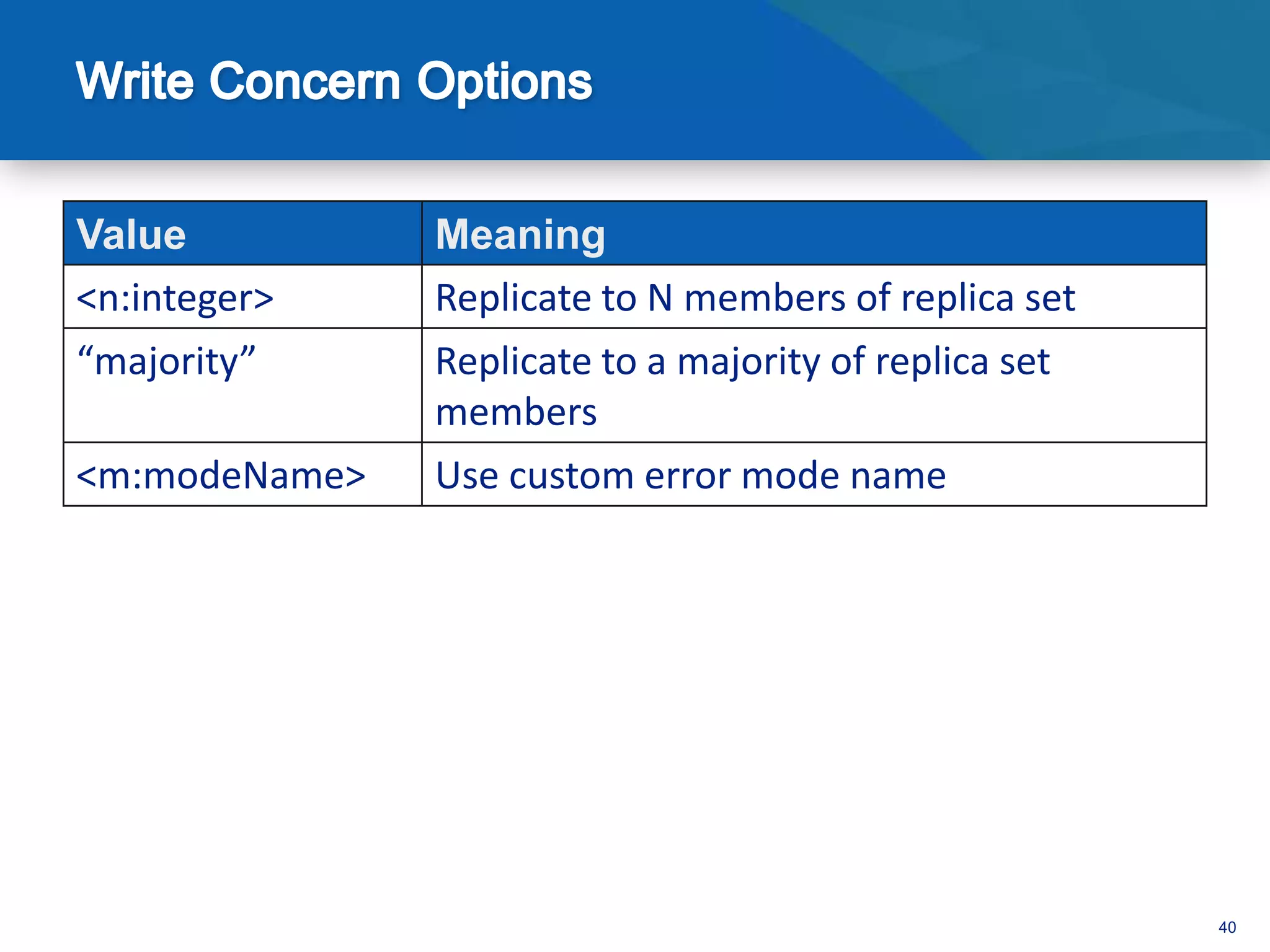 Write Concern Options

| Value | Meaning |
|---|---|
| <n:integer> | Replicate to N members of replica set |
| “majority” | Replicate to a majority of replica set members |
| <m:modeName> | Use custom error mode name |

40